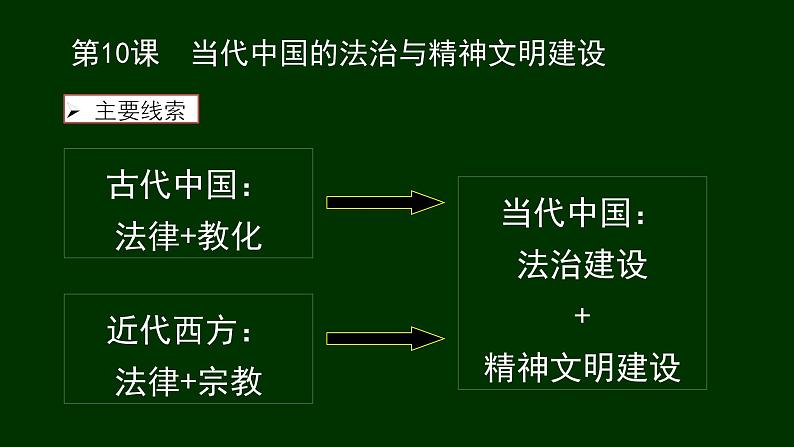 第10课　当代中国的法治与精神文明建设

➢ 主要线索

古代中国：
法律+教化

近代西方：
法律+宗教

当代中国：
法治建设
+
精神文明建设